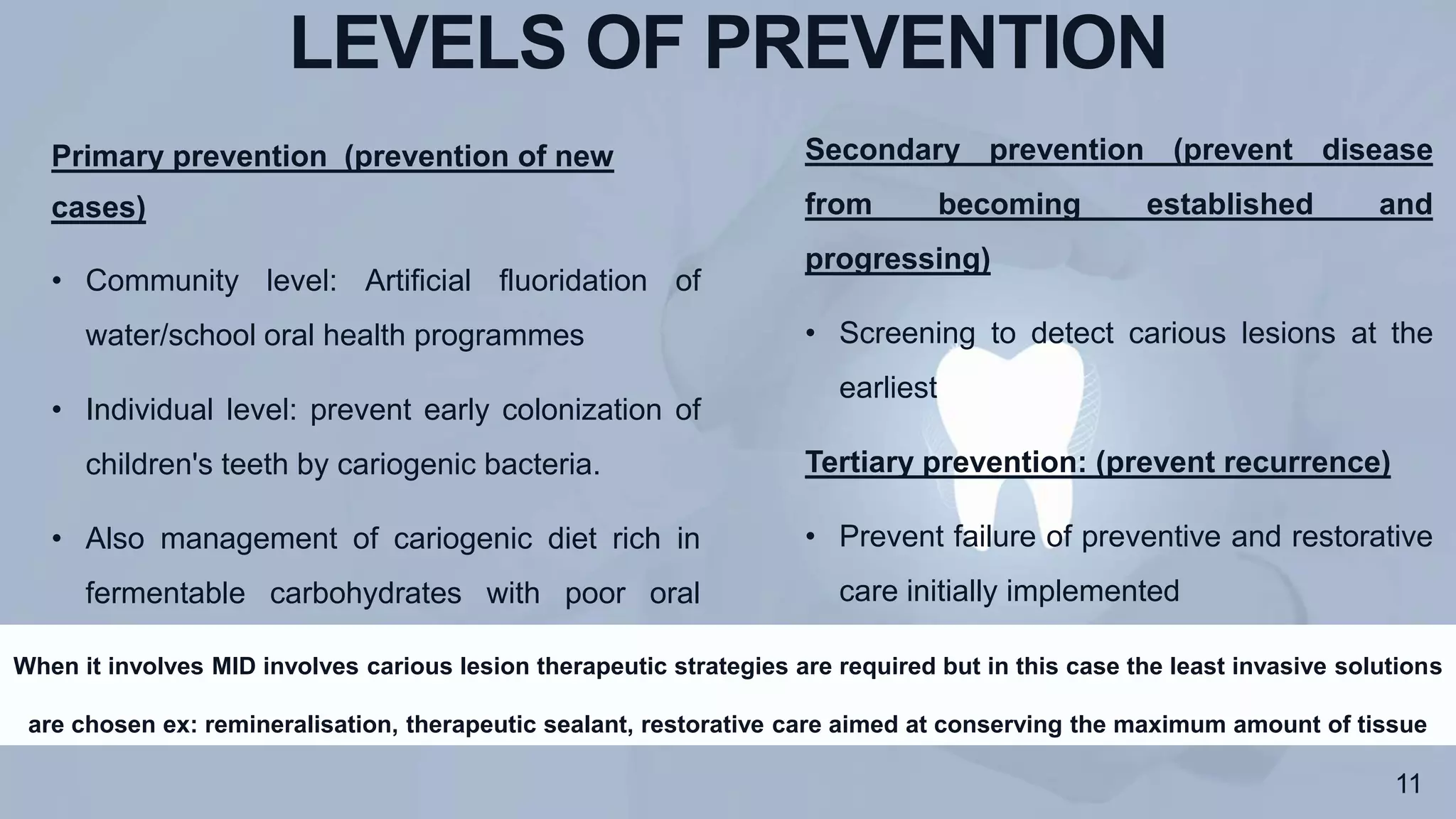 LEVELS OF PREVENTION

Primary prevention (prevention of new cases)

• Community level: Artificial fluoridation of water/school oral health programmes

• Individual level: prevent early colonization of children's teeth by cariogenic bacteria.

• Also management of cariogenic diet rich in fermentable carbohydrates with poor oral

Secondary prevention (prevent disease from becoming established and progressing)

• Screening to detect carious lesions at the earliest

Tertiary prevention: (prevent recurrence)

• Prevent failure of preventive and restorative care initially implemented

When it involves MID involves carious lesion therapeutic strategies are required but in this case the least invasive solutions are chosen ex: remineralisation, therapeutic sealant, restorative care aimed at conserving the maximum amount of tissue

11